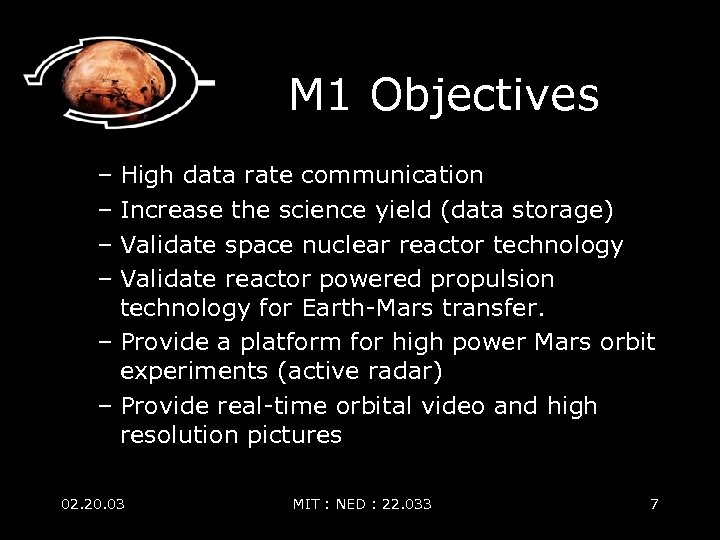 M1 Objectives

– High data rate communication
– Increase the science yield (data storage)
– Validate space nuclear reactor technology
– Validate reactor powered propulsion technology for Earth-Mars transfer.
– Provide a platform for high power Mars orbit experiments (active radar)
– Provide real-time orbital video and high resolution pictures

02.20.03

MIT : NED : 22.033

7